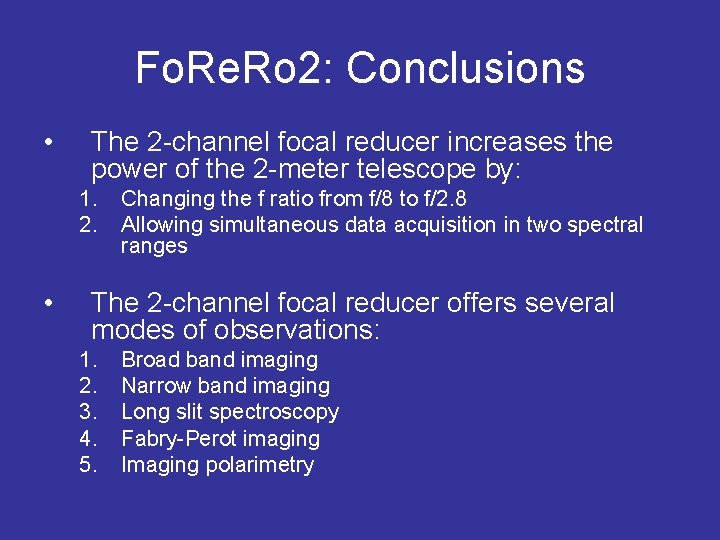 FoReRo2: Conclusions

• The 2-channel focal reducer increases the power of the 2-meter telescope by:
1. Changing the f ratio from f/8 to f/2.8
2. Allowing simultaneous data acquisition in two spectral ranges

• The 2-channel focal reducer offers several modes of observations:
1. Broad band imaging
2. Narrow band imaging
3. Long slit spectroscopy
4. Fabry-Perot imaging
5. Imaging polarimetry